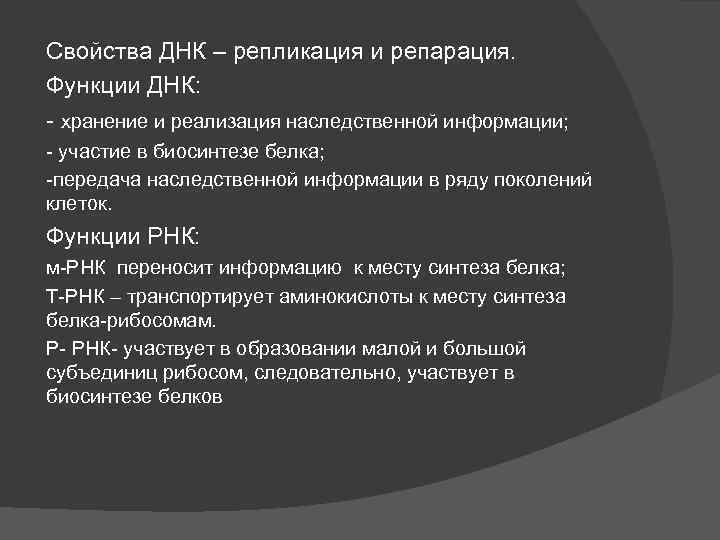 Свойства ДНК – репликация и репарация.

Функции ДНК:

- хранение и реализация наследственной информации;

- участие в биосинтезе белка;

-передача наследственной информации в ряду поколений клеток.

Функции РНК:

м-РНК  переносит информацию  к месту синтеза белка;

Т-РНК – транспортирует аминокислоты к месту синтеза белка-рибосомам.

Р- РНК- участвует в образовании малой и большой субъединиц рибосом, следовательно, участвует в биосинтезе белков